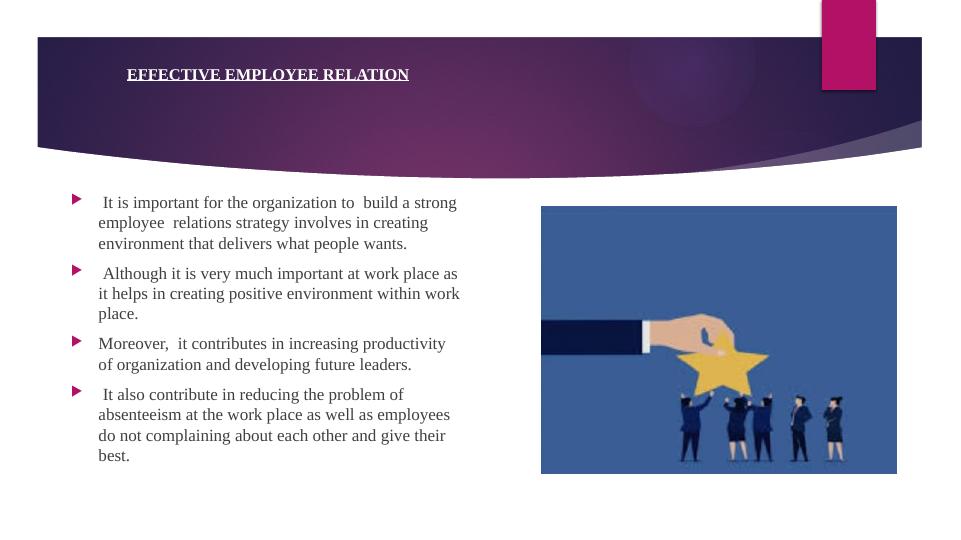 EFFECTIVE EMPLOYEE RELATION

It is important for the organization to build a strong employee relations strategy involves in creating environment that delivers what people wants.

Although it is very much important at work place as it helps in creating positive environment within work place.

Moreover, it contributes in increasing productivity of organization and developing future leaders.

It also contribute in reducing the problem of absenteeism at the work place as well as employees do not complaining about each other and give their best.